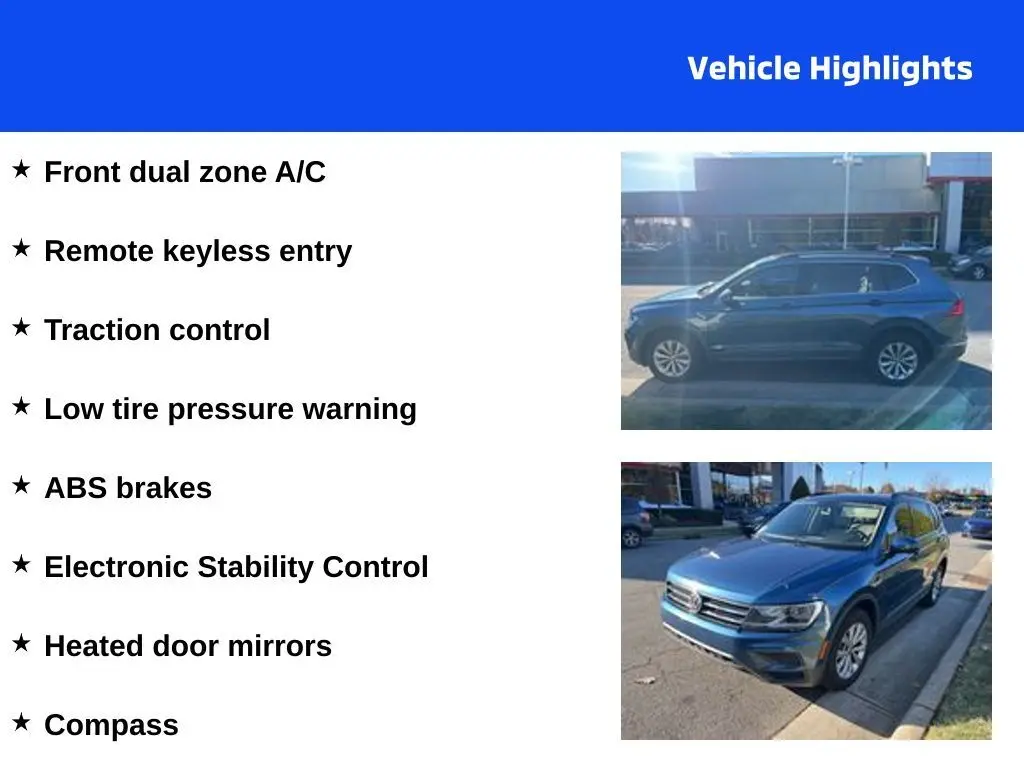 Vehicle Highlights

★ Front dual zone A/C

★ Remote keyless entry

★ Traction control

★ Low tire pressure warning

★ ABS brakes

★ Electronic Stability Control

★ Heated door mirrors

★ Compass